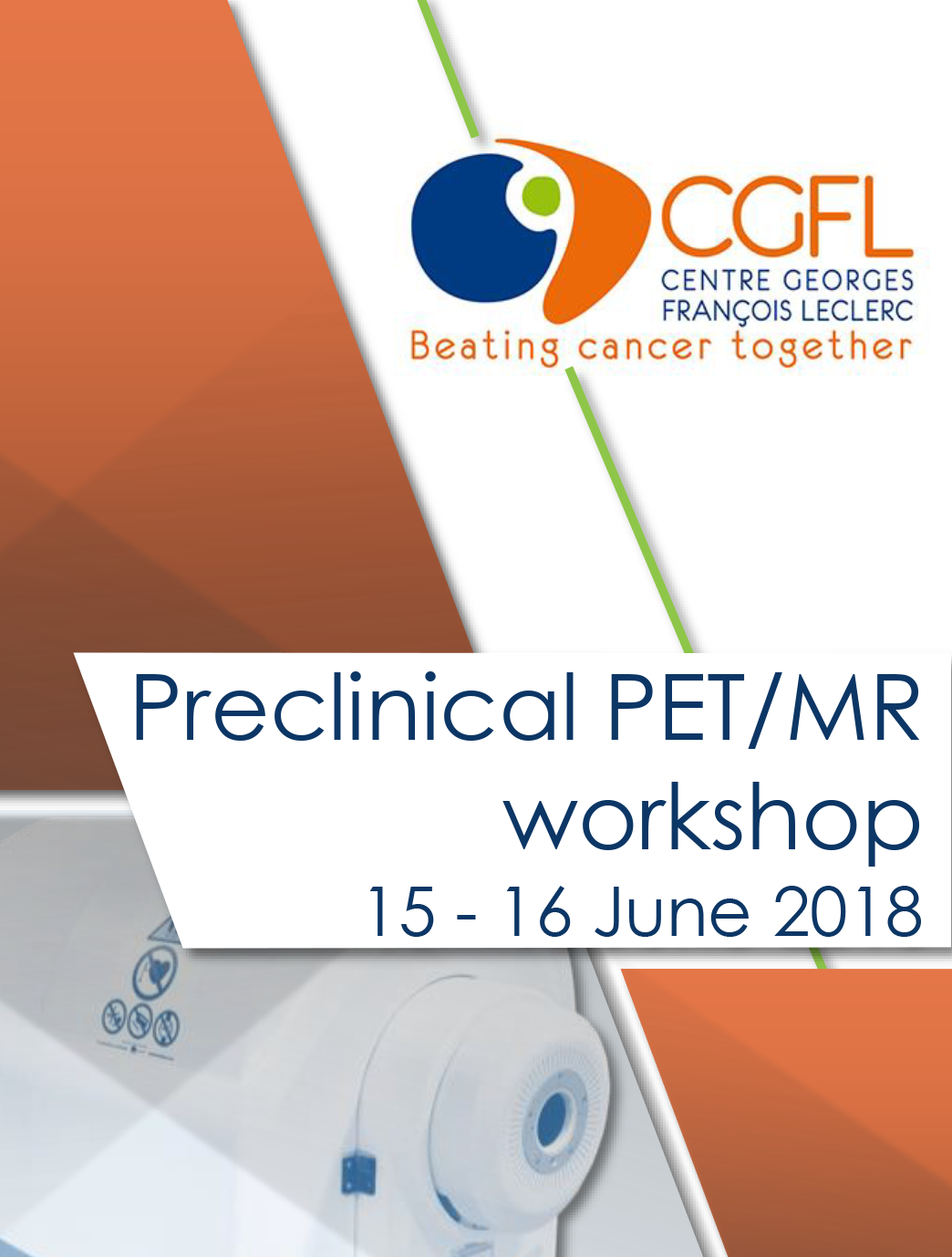 CGFL
CENTRE GEORGES
FRANÇOIS LECLERC
Beating cancer together

Preclinical PET/MR workshop
15 - 16 June 2018